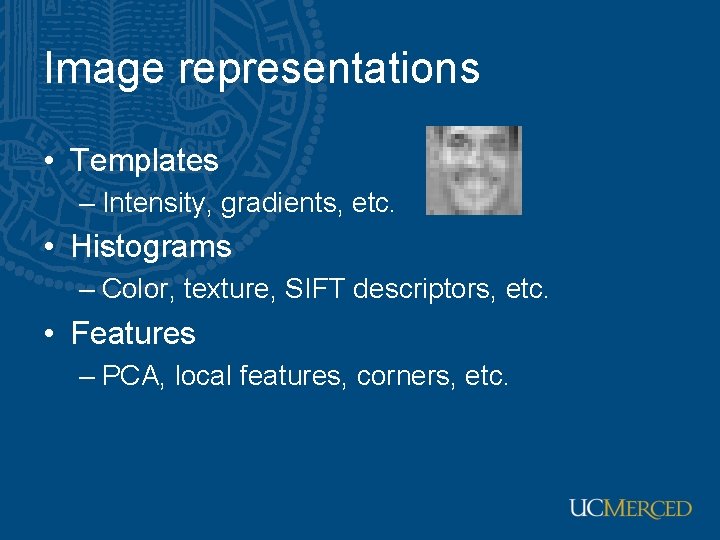 Image representations

• Templates
– Intensity, gradients, etc.
• Histograms
– Color, texture, SIFT descriptors, etc.
• Features
– PCA, local features, corners, etc.

UCMERCED